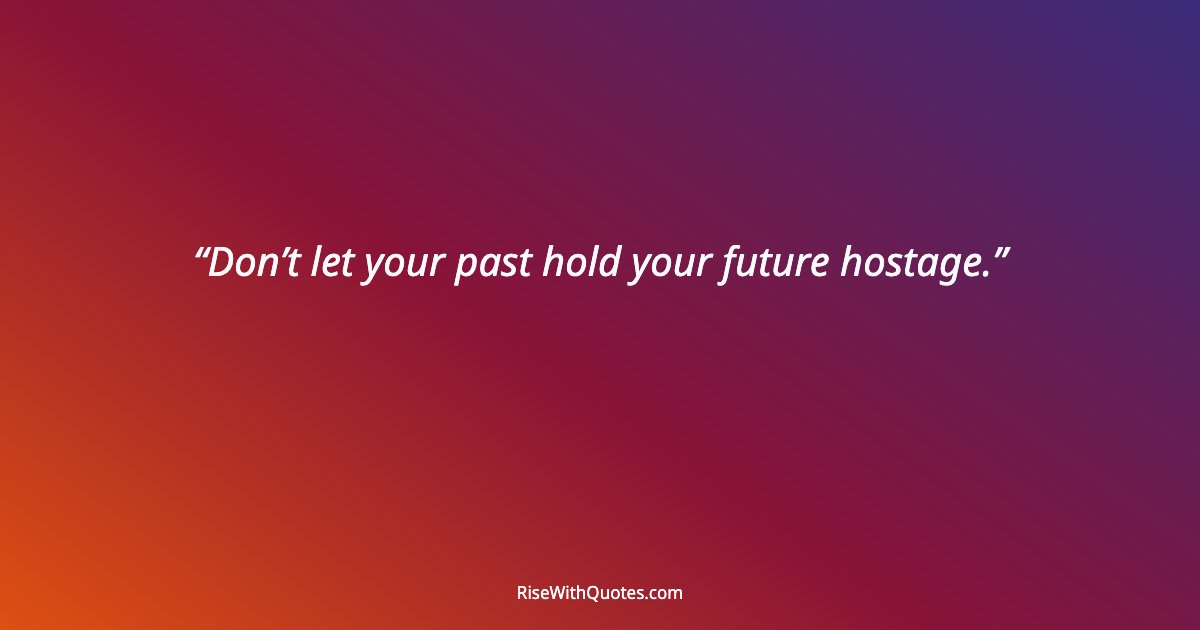 “Don’t let your past hold your future hostage.”

RiseWithQuotes.com